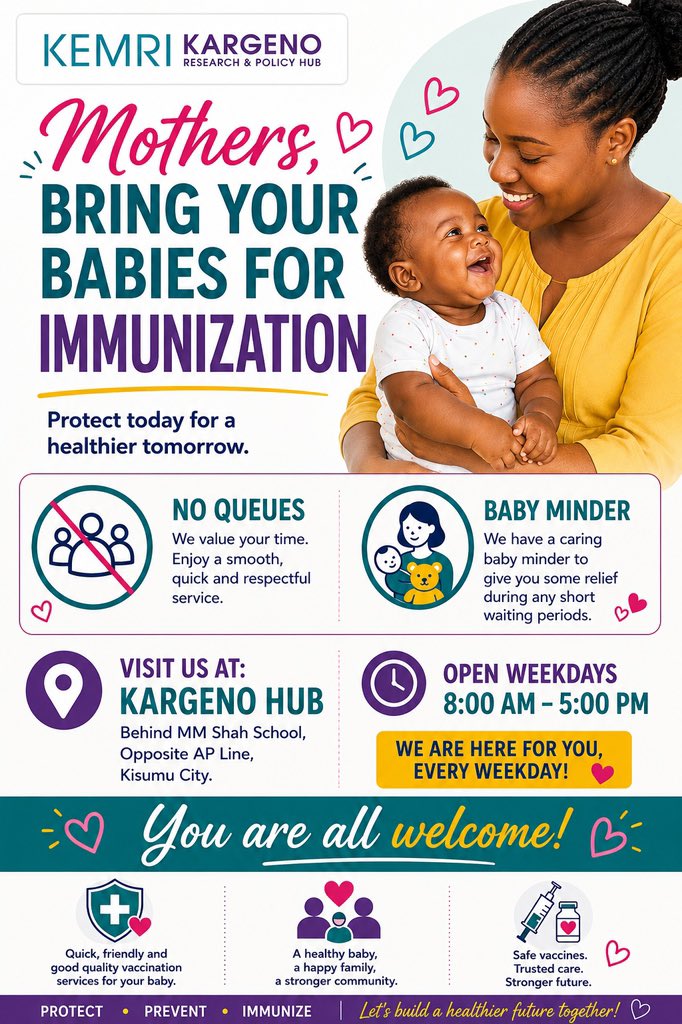 KEMRI KARGENO
RESEARCH & POLICY HUB

Mothers,
BRING YOUR BABIES FOR IMMUNIZATION

Protect today for a healthier tomorrow.

NO QUEUES
We value your time. Enjoy a smooth, quick and respectful service.

BABY MINDER
We have a caring baby minder to give you some relief during any short waiting periods.

VISIT US AT:
KARGENO HUB
Behind MM Shah School, Opposite AP Line, Kisumu City.

OPEN WEEKDAYS
8:00 AM – 5:00 PM

WE ARE HERE FOR YOU, EVERY WEEKDAY!

You are all welcome!

Quick, friendly and good quality vaccination services for your baby.

A healthy baby, a happy family, a stronger community.

Safe vaccines. Trusted care. Stronger future.

PROTECT • PREVENT • IMMUNIZE

Let's build a healthier future together!